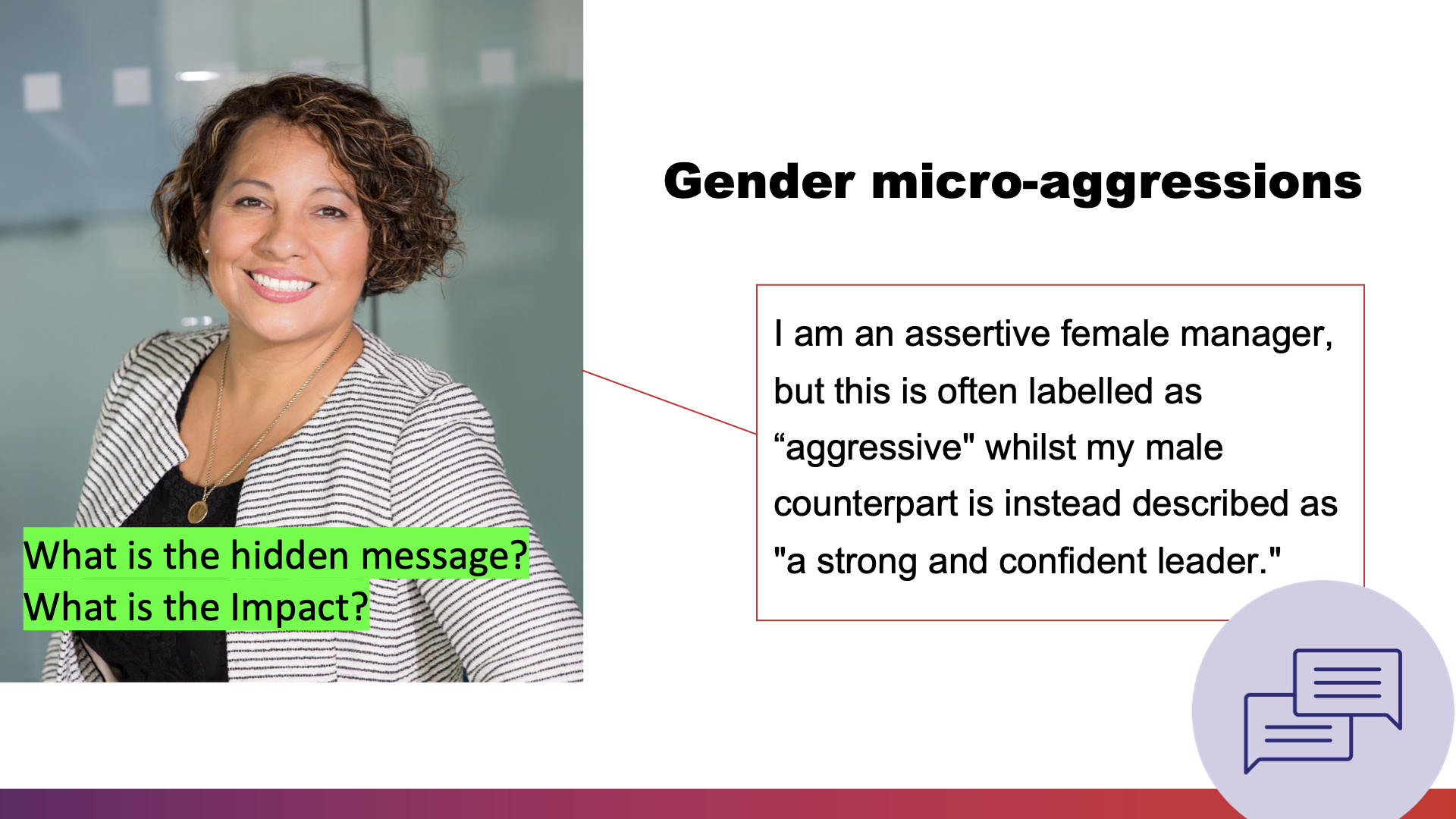 Gender micro-aggressions

I am an assertive female manager, but this is often labelled as “aggressive" whilst my male counterpart is instead described as "a strong and confident leader."

What is the hidden message?
What is the Impact?